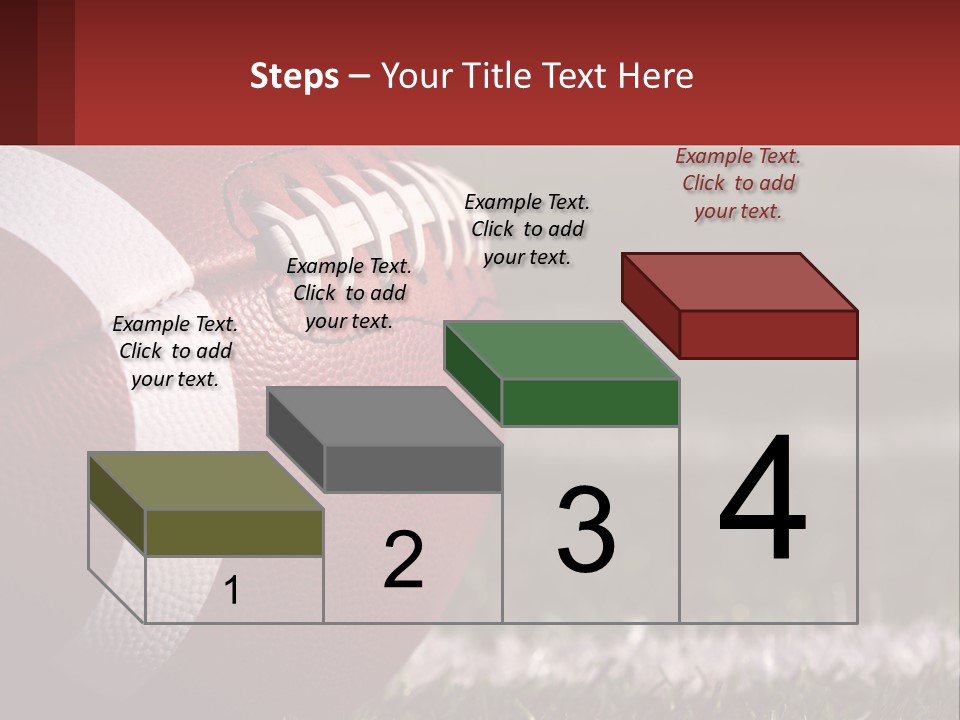 Steps – Your Title Text Here

Example Text. Click to add your text.

Example Text. Click to add your text.

Example Text. Click to add your text.

Example Text. Click to add your text.

1

2

3

4